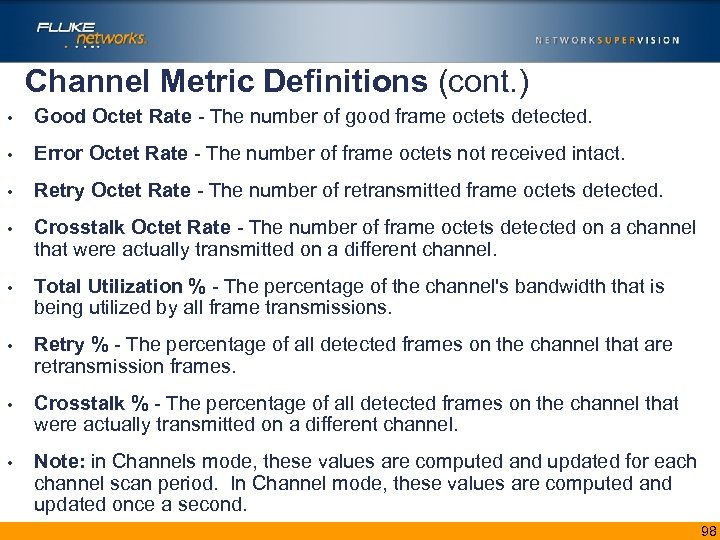 FLUKE networks.

NETWORKSUPERVISION

Channel Metric Definitions (cont.)

• Good Octet Rate - The number of good frame octets detected.

• Error Octet Rate - The number of frame octets not received intact.

• Retry Octet Rate - The number of retransmitted frame octets detected.

• Crosstalk Octet Rate - The number of frame octets detected on a channel that were actually transmitted on a different channel.

• Total Utilization % - The percentage of the channel's bandwidth that is being utilized by all frame transmissions.

• Retry % - The percentage of all detected frames on the channel that are retransmission frames.

• Crosstalk % - The percentage of all detected frames on the channel that were actually transmitted on a different channel.

• Note: in Channels mode, these values are computed and updated for each channel scan period. In Channel mode, these values are computed and updated once a second.

98